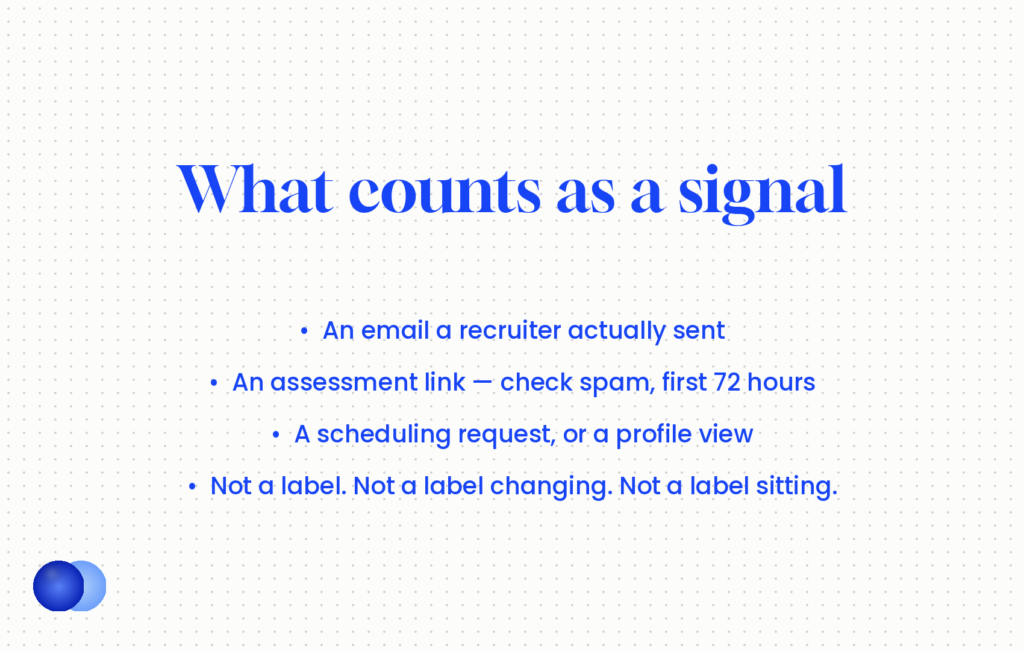 What counts as a signal

• An email a recruiter actually sent
• An assessment link — check spam, first 72 hours
• A scheduling request, or a profile view
• Not a label. Not a label changing. Not a label sitting.